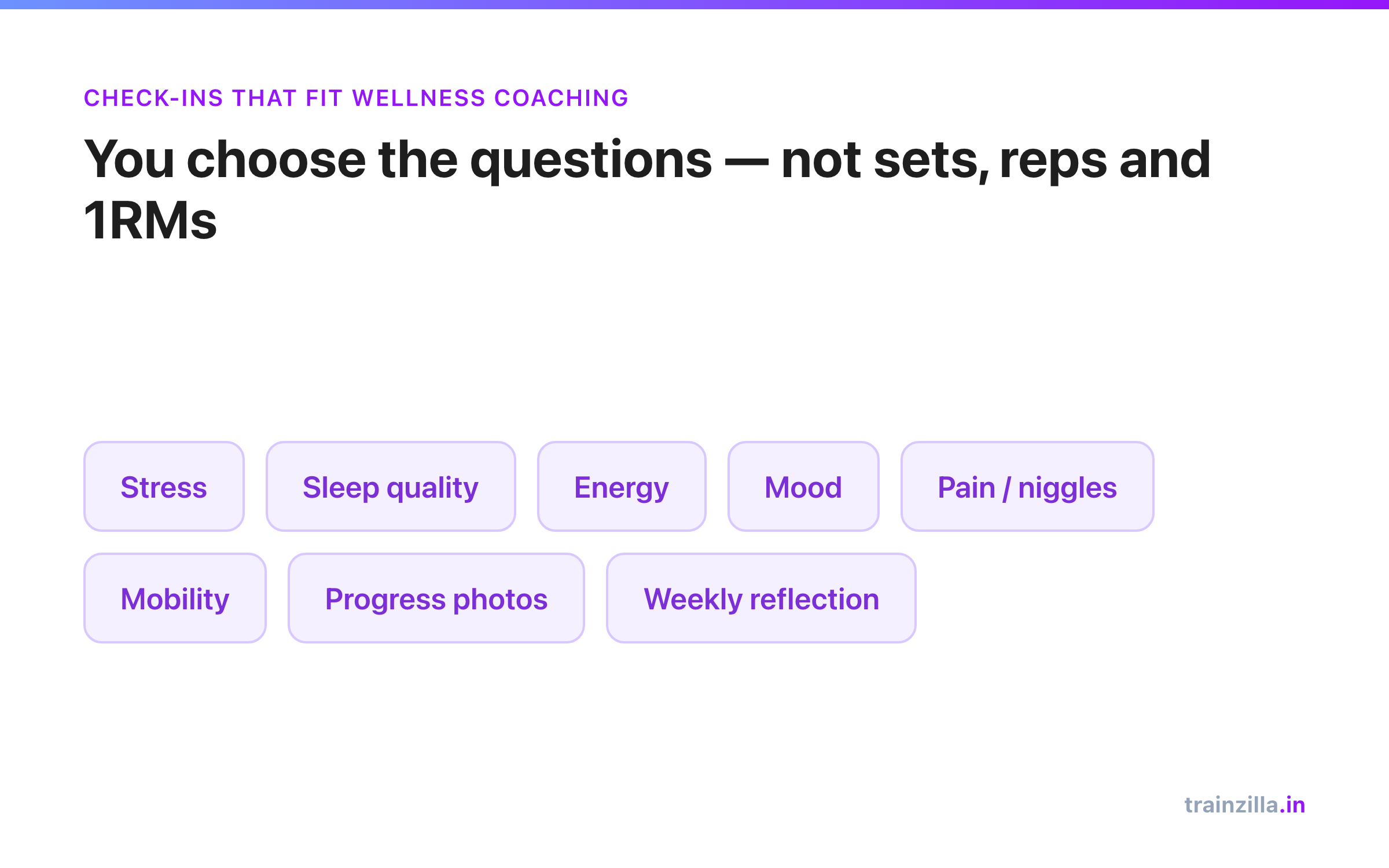 CHECK-INS THAT FIT WELLNESS COACHING

You choose the questions — not sets, reps and 1RMs

Stress

Sleep quality

Energy

Mood

Pain / niggles

Mobility

Progress photos

Weekly reflection

trainzilla.in